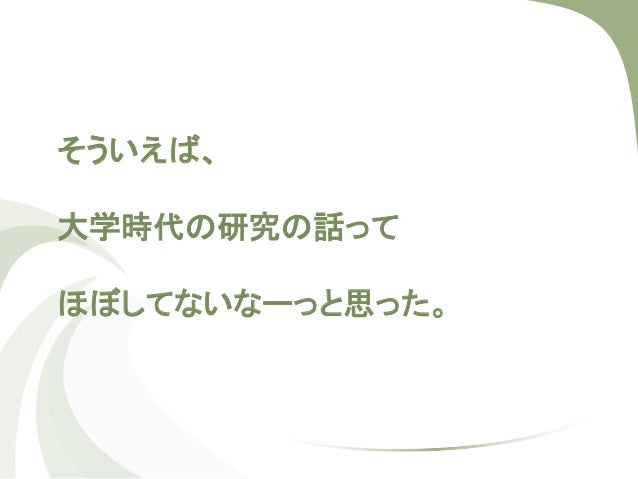 そういえば、

大学時代の研究の話って

ほぼしてないなーっと思った。